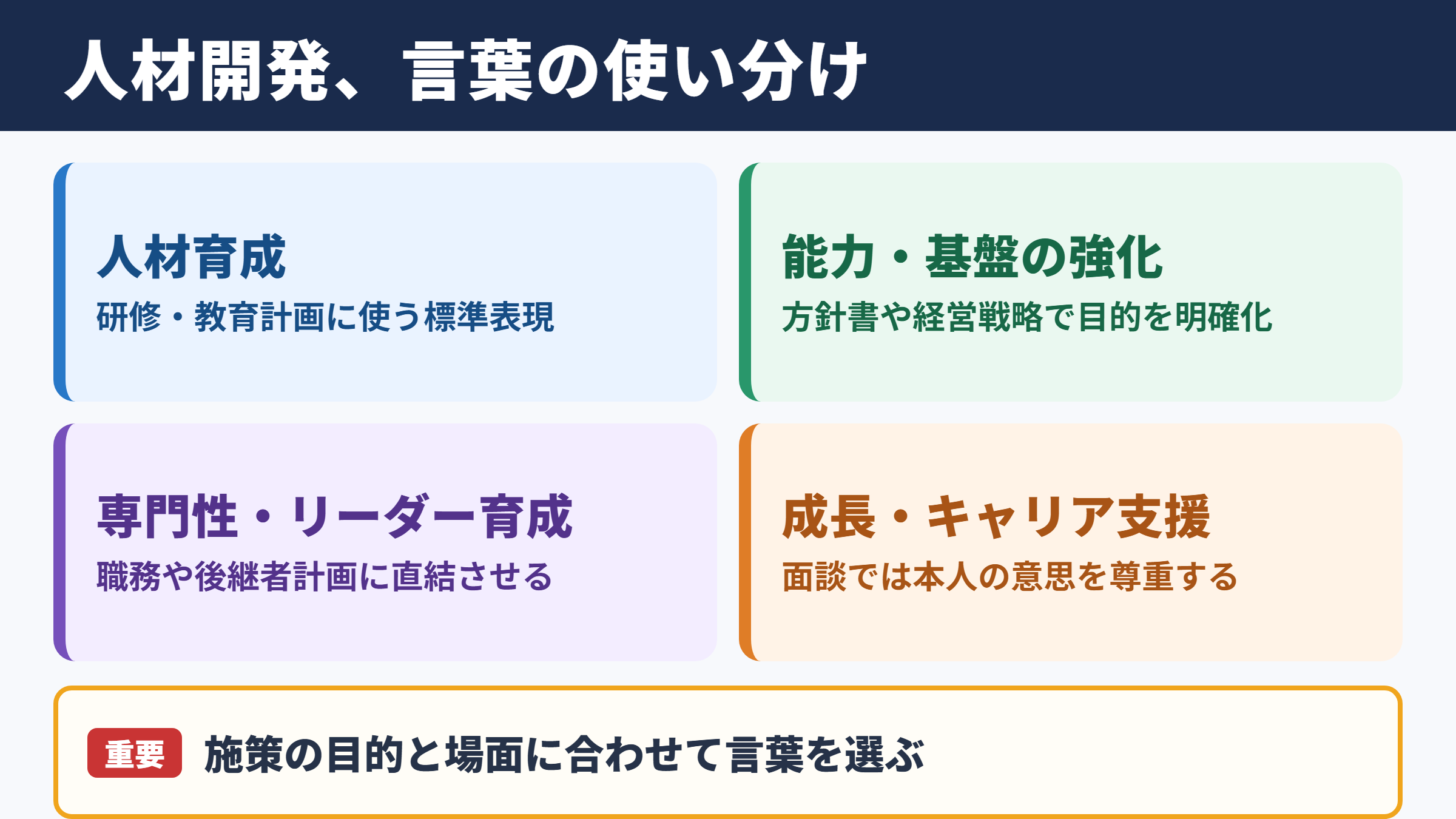 人材開発、言葉の使い分け

人材育成
研修・教育計画に使う標準表現

能力・基盤の強化
方針書や経営戦略で目的を明確化

専門性・リーダー育成
職務や後継者計画に直結させる

成長・キャリア支援
面談では本人の意思を尊重する

重要 施策の目的と場面に合わせて言葉を選ぶ